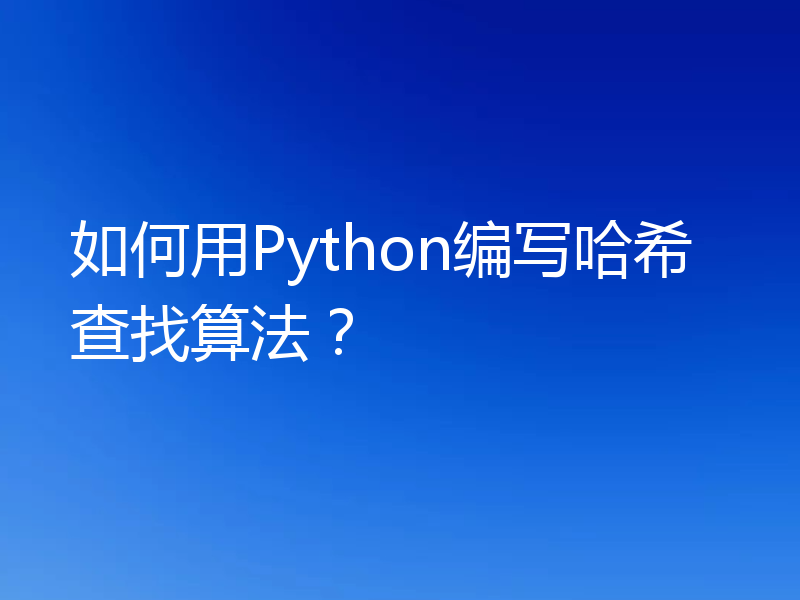 如何用Python编写哈希查找算法？